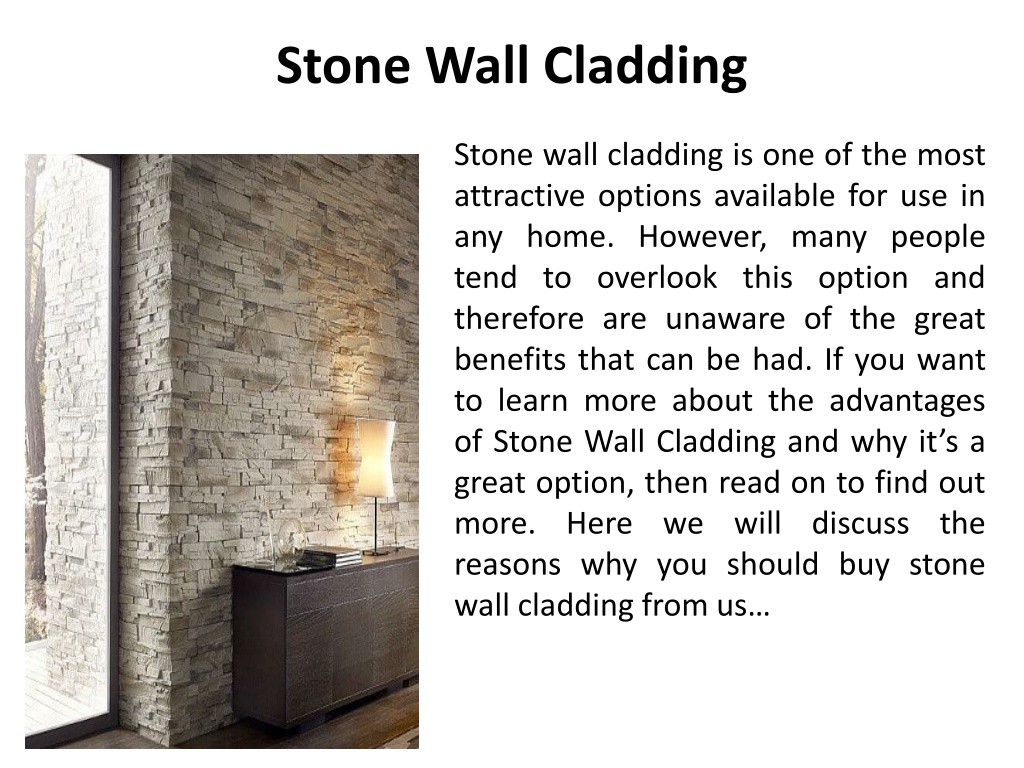 Stone Wall Cladding

Stone wall cladding is one of the most attractive options available for use in any home. However, many people tend to overlook this option and therefore are unaware of the great benefits that can be had. If you want to learn more about the advantages of Stone Wall Cladding and why it’s a great option, then read on to find out more. Here we will discuss the reasons why you should buy stone wall cladding from us…